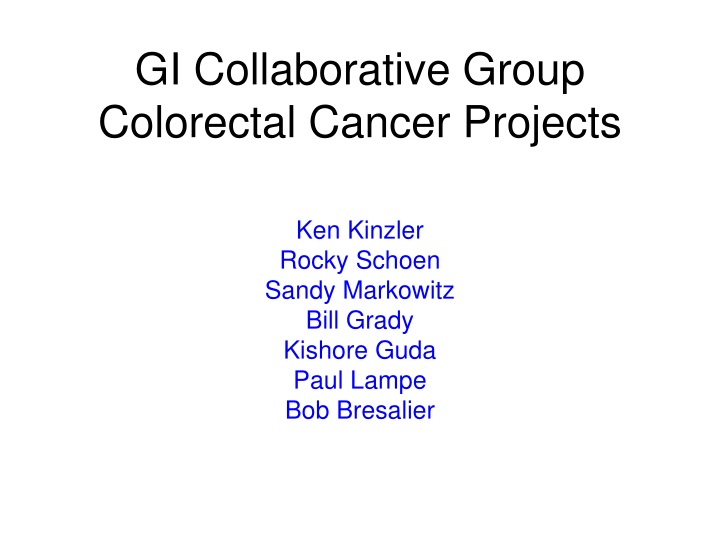 GI Collaborative Group
Colorectal Cancer Projects

Ken Kinzler
Rocky Schoen
Sandy Markowitz
Bill Grady
Kishore Guda
Paul Lampe
Bob Bresalier